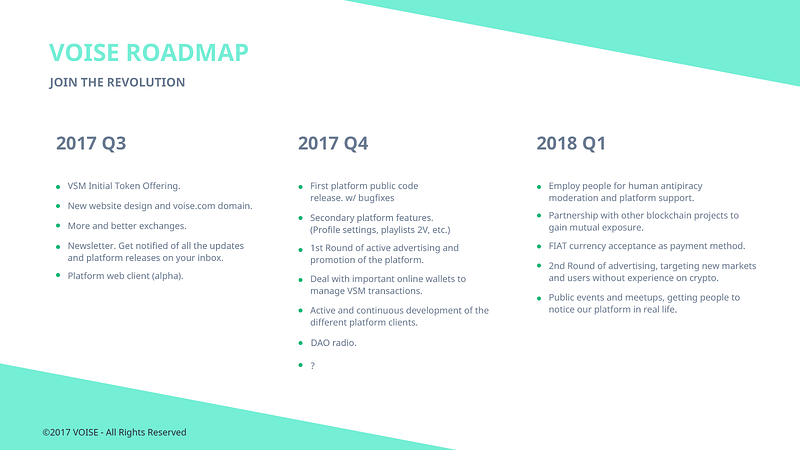 VOISE ROADMAP

JOIN THE REVOLUTION

2017 Q3

- VSM Initial Token Offering.
- New website design and voise.com domain.
- More and better exchanges.
- Newsletter. Get notified of all the updates and platform releases on your inbox.
- Platform web client (alpha).

2017 Q4

- First platform public code release. w/ bugfixes
- Secondary platform features. (Profile settings, playlists 2V, etc.)
- 1st Round of active advertising and promotion of the platform.
- Deal with important online wallets to manage VSM transactions.
- Active and continuous development of the different platform clients.
- DAO radio.
- ?

2018 Q1

- Employ people for human antipiracy moderation and platform support.
- Partnership with other blockchain projects to gain mutual exposure.
- FIAT currency acceptance as payment method.
- 2nd Round of advertising, targeting new markets and users without experience on crypto.
- Public events and meetups, getting people to notice our platform in real life.

©2017 VOISE - All Rights Reserved